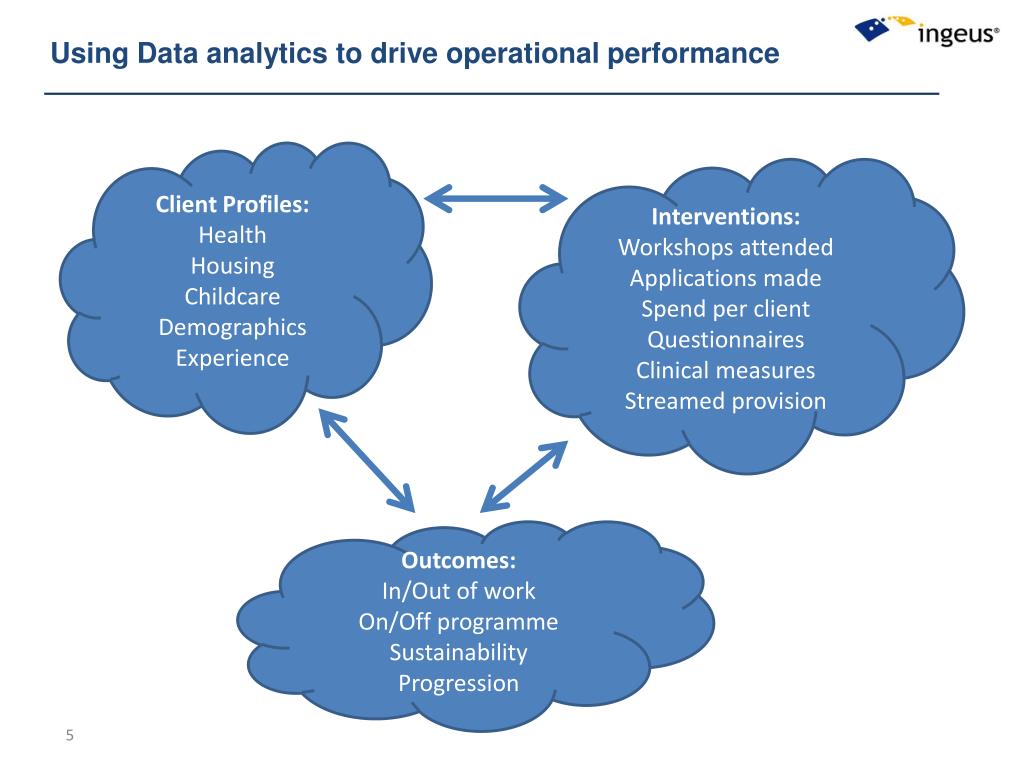 Using Data analytics to drive operational performance

ingeus®

Client Profiles:
Health
Housing
Childcare
Demographics
Experience

Interventions:
Workshops attended
Applications made
Spend per client
Questionnaires
Clinical measures
Streamed provision

Outcomes:
In/Out of work
On/Off programme
Sustainability
Progression

5